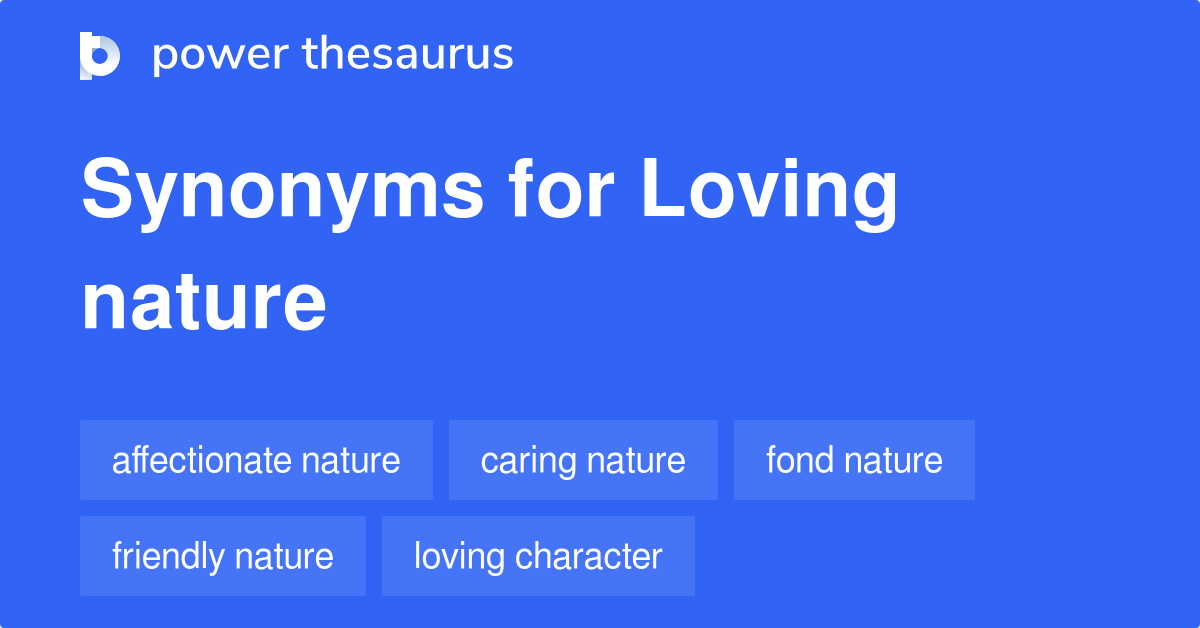 power thesaurus

Synonyms for Loving nature

affectionate nature
caring nature
fond nature
friendly nature
loving character